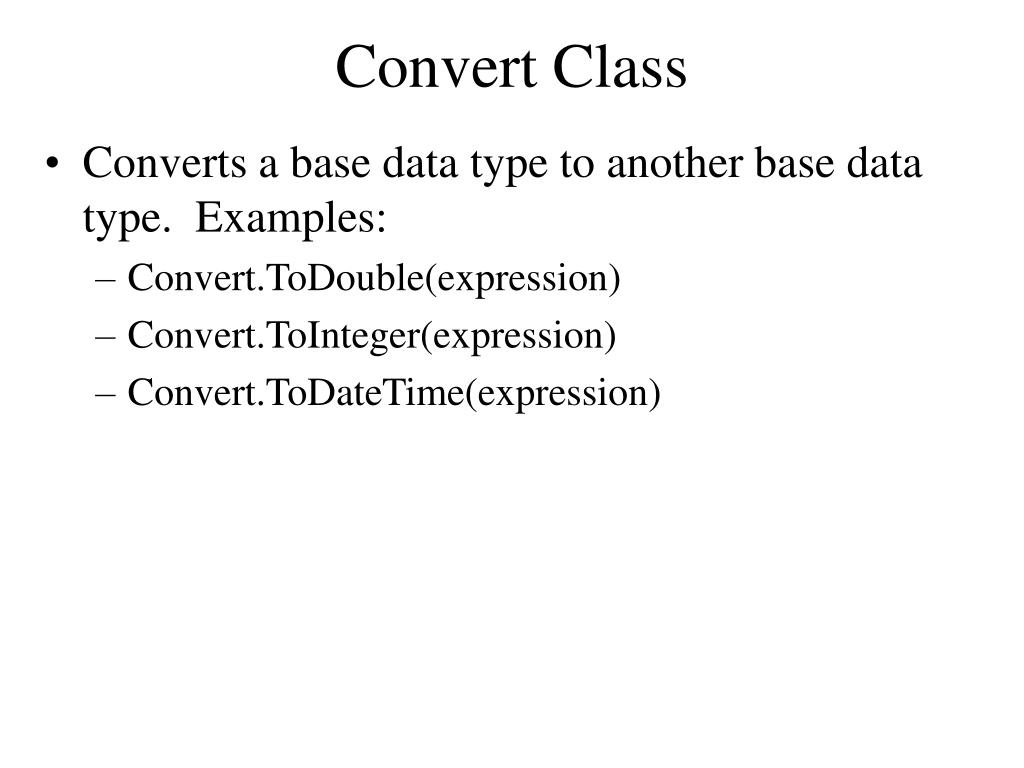 Convert Class

• Converts a base data type to another base data type. Examples:
– Convert.ToDouble(expression)
– Convert.ToInteger(expression)
– Convert.ToDateTime(expression)